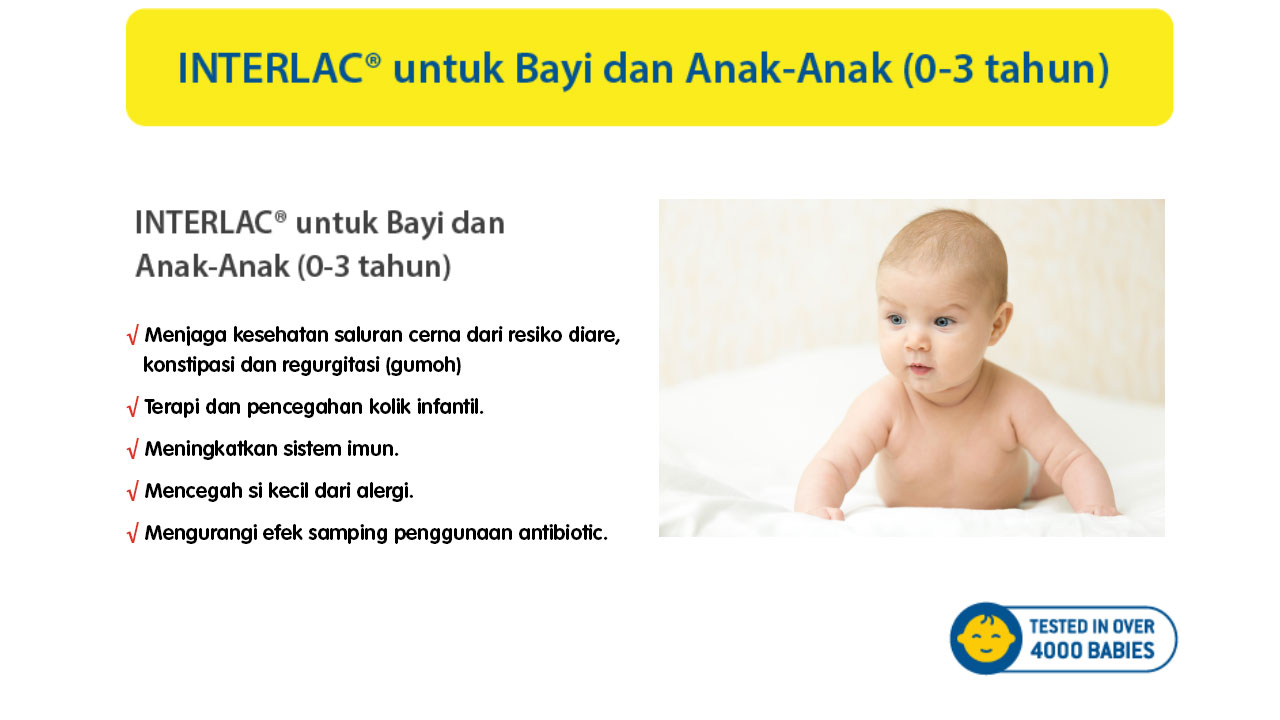 INTERLAC® untuk Bayi dan Anak-Anak (0-3 tahun)

INTERLAC® untuk Bayi dan Anak-Anak (0-3 tahun)

√ Menjaga kesehatan saluran cerna dari resiko diare, konstipasi dan regurgitasi (gumoh)

√ Terapi dan pencegahan kolik infantil.

√ Meningkatkan sistem imun.

√ Mencegah si kecil dari alergi.

√ Mengurangi efek samping penggunaan antibiotic.

TESTED IN OVER 4000 BABIES